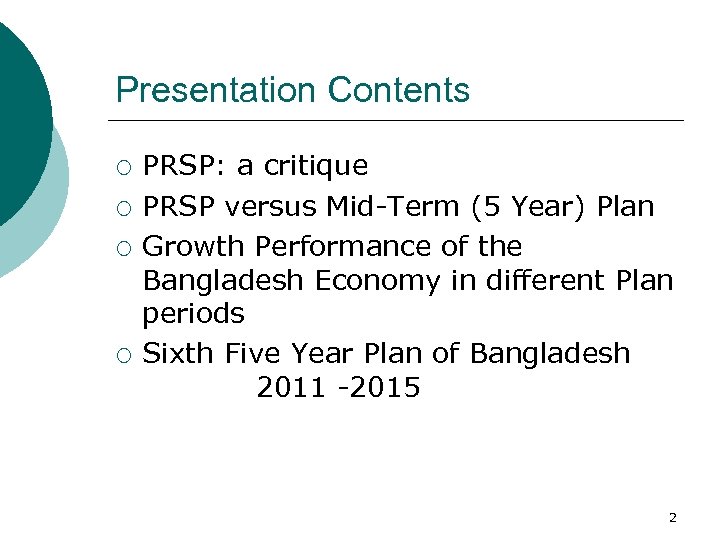 Presentation Contents

○ PRSP: a critique
○ PRSP versus Mid-Term (5 Year) Plan
○ Growth Performance of the Bangladesh Economy in different Plan periods
○ Sixth Five Year Plan of Bangladesh 2011 -2015

2